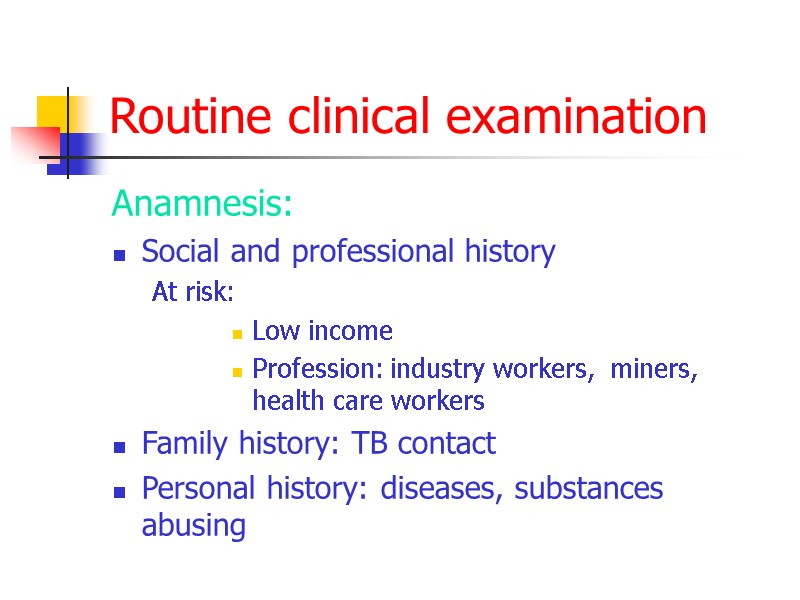 Routine clinical examination

Anamnesis:

- Social and professional history

At risk:

- Low income
- Profession: industry workers, miners, health care workers

- Family history: TB contact
- Personal history: diseases, substances abusing